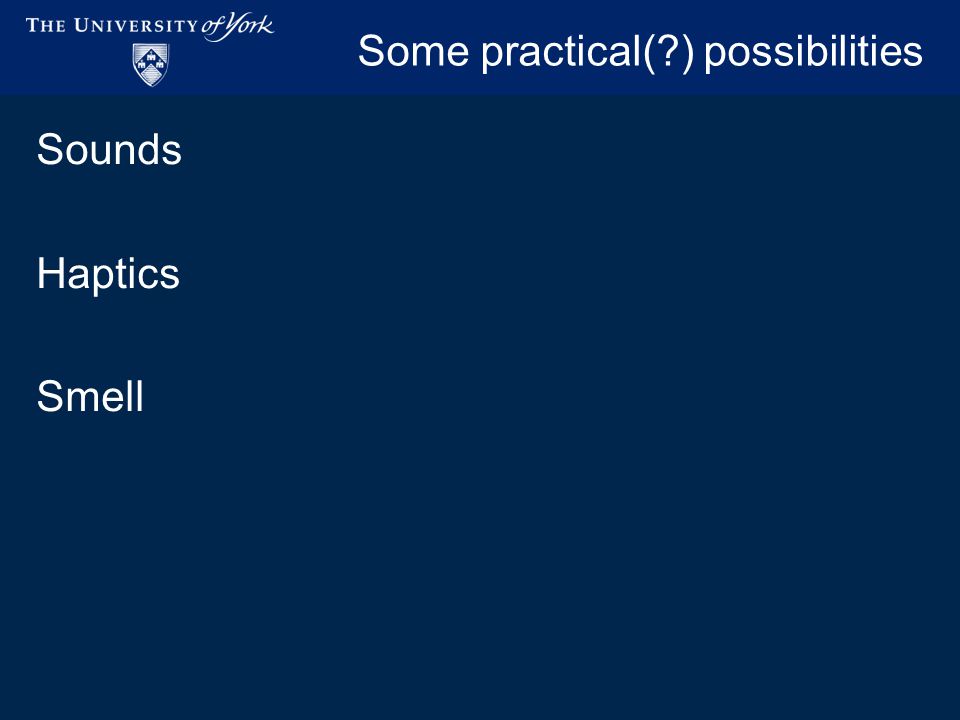 THE UNIVERSITY of York

Some practical(?) possibilities

Sounds

Haptics

Smell